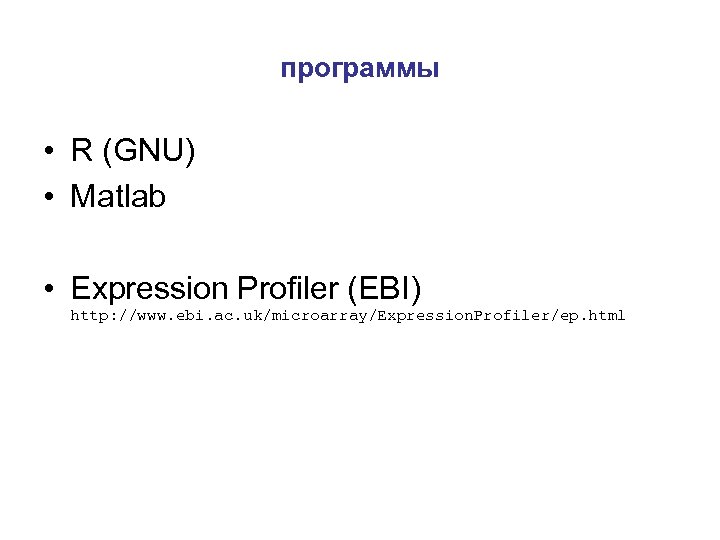 программы

• R (GNU)
• Matlab

• Expression Profiler (EBI)
http://www.ebi.ac.uk/microarray/ExpressionProfiler/ep.html